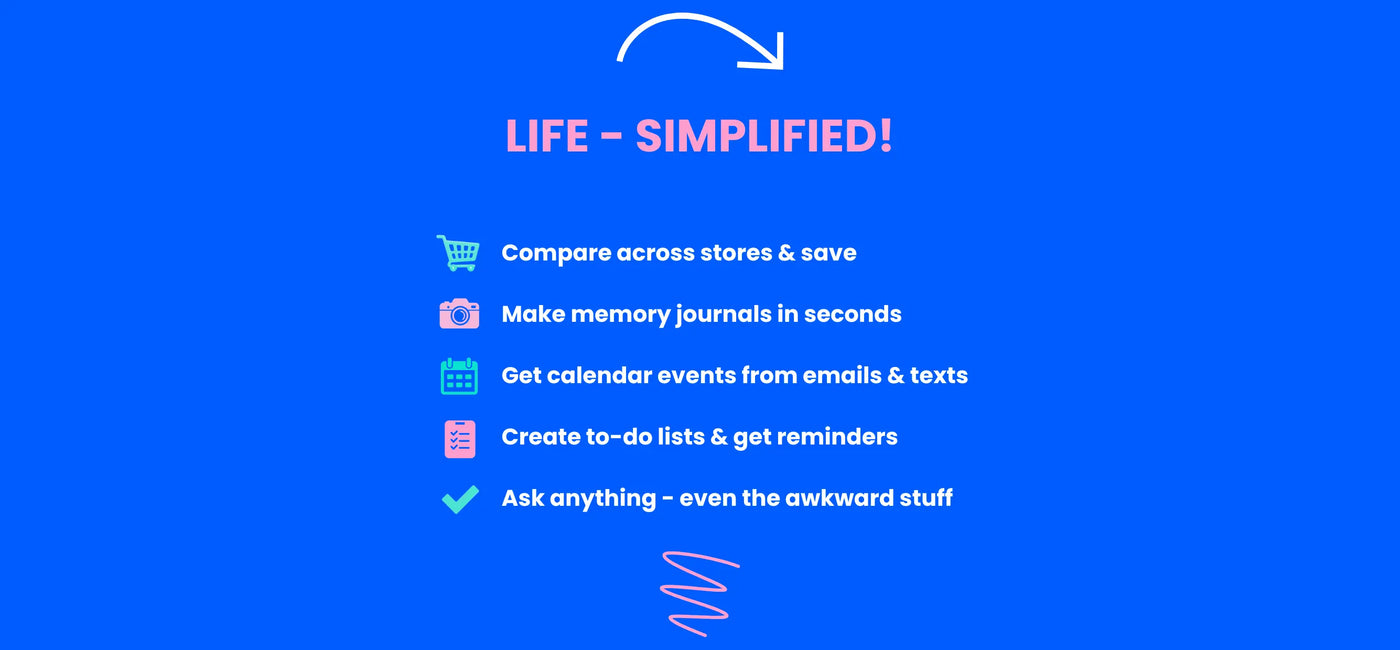 LIFE - SIMPLIFIED!

Compare across stores & save

Make memory journals in seconds

Get calendar events from emails & texts

Create to-do lists & get reminders

Ask anything - even the awkward stuff